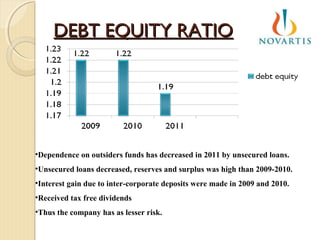 DEBT EQUITY RATIO

NOVARTIS

1.23
1.22
1.21
1.2
1.19
1.18
1.17

1.22 1.22 1.19

2009 2010 2011

debt equity

•Dependence on outsiders funds has decreased in 2011 by unsecured loans.

•Unsecured loans decreased, reserves and surplus was high than 2009-2010.

•Interest gain due to inter-corporate deposits were made in 2009 and 2010.

•Received tax free dividends

•Thus the company has as lesser risk.